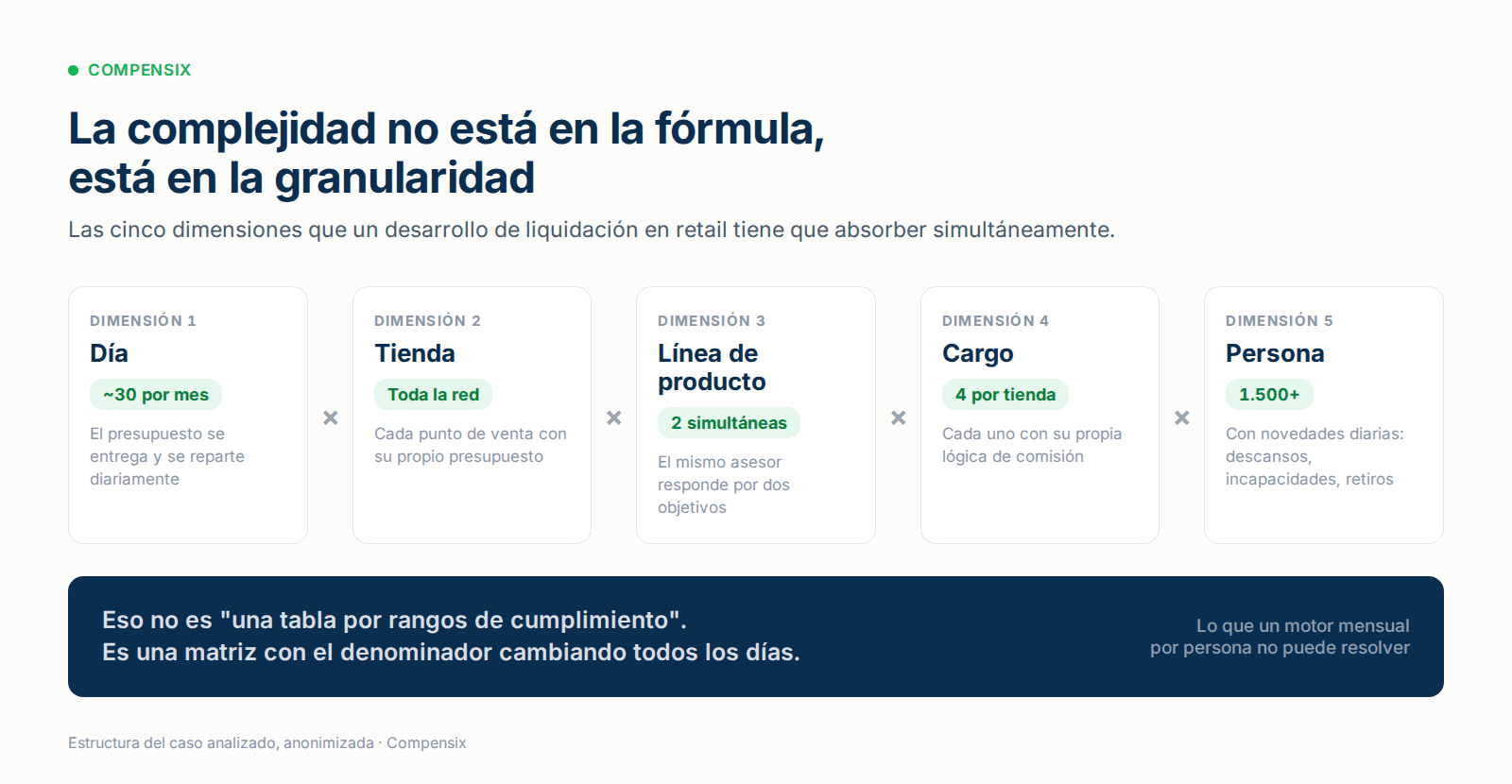 COMPENSIX

La complejidad no está en la fórmula, está en la granularidad

Las cinco dimensiones que un desarrollo de liquidación en retail tiene que absorber simultáneamente.

DIMENSIÓN 1
Día
~30 por mes
El presupuesto se entrega y se reparte diariamente

×

DIMENSIÓN 2
Tienda
Toda la red
Cada punto de venta con su propio presupuesto

×

DIMENSIÓN 3
Línea de producto
2 simultáneas
El mismo asesor responde por dos objetivos

×

DIMENSIÓN 4
Cargo
4 por tienda
Cada uno con su propia lógica de comisión

×

DIMENSIÓN 5
Persona
1.500+
Con novedades diarias: descansos, incapacidades, retiros

Eso no es "una tabla por rangos de cumplimiento".
Es una matriz con el denominador cambiando todos los días.

Lo que un motor mensual por persona no puede resolver

Estructura del caso analizado, anonimizada · Compensix